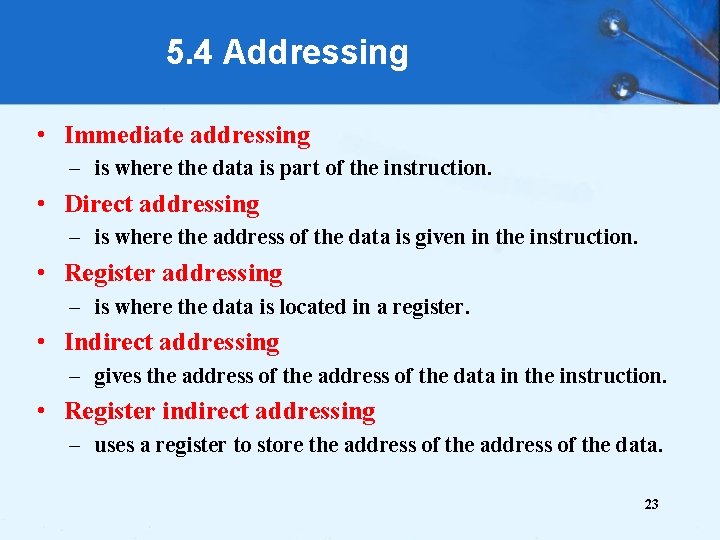 5.4 Addressing

• Immediate addressing
– is where the data is part of the instruction.

• Direct addressing
– is where the address of the data is given in the instruction.

• Register addressing
– is where the data is located in a register.

• Indirect addressing
– gives the address of the address of the data in the instruction.

• Register indirect addressing
– uses a register to store the address of the address of the data.

23